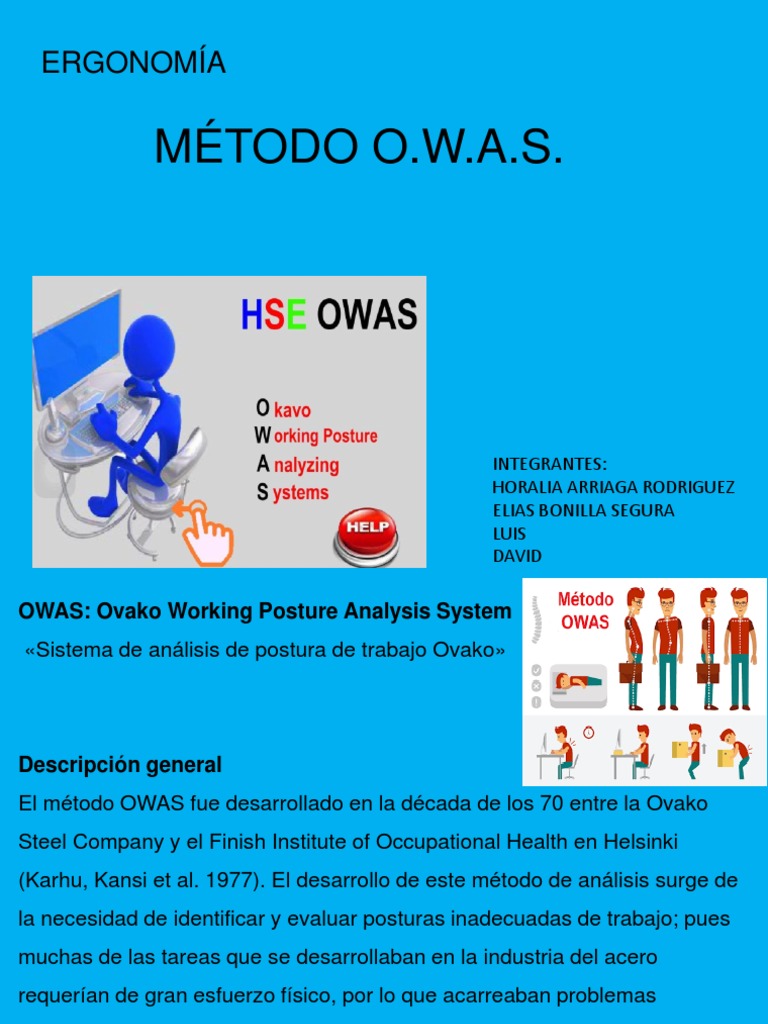 ERGONOMÍA

MÉTODO O.W.A.S.

HSE OWAS

O kavo
W orking Posture
A nalyzing
S ystems

HELP

INTEGRANTES:
HORALIA ARRIAGA RODRIGUEZ
ELIAS BONILLA SEGURA
LUIS
DAVID

OWAS: Ovako Working Posture Analysis System

«Sistema de análisis de postura de trabajo Ovako»

Método OWAS

Descripción general

El método OWAS fue desarrollado en la década de los 70 entre la Ovako Steel Company y el Finish Institute of Occupational Health en Helsinki (Karhu, Kansi et al. 1977). El desarrollo de este método de análisis surge de la necesidad de identificar y evaluar posturas inadecuadas de trabajo; pues muchas de las tareas que se desarrollaban en la industria del acero requerían de gran esfuerzo físico, por lo que acarreaban problemas